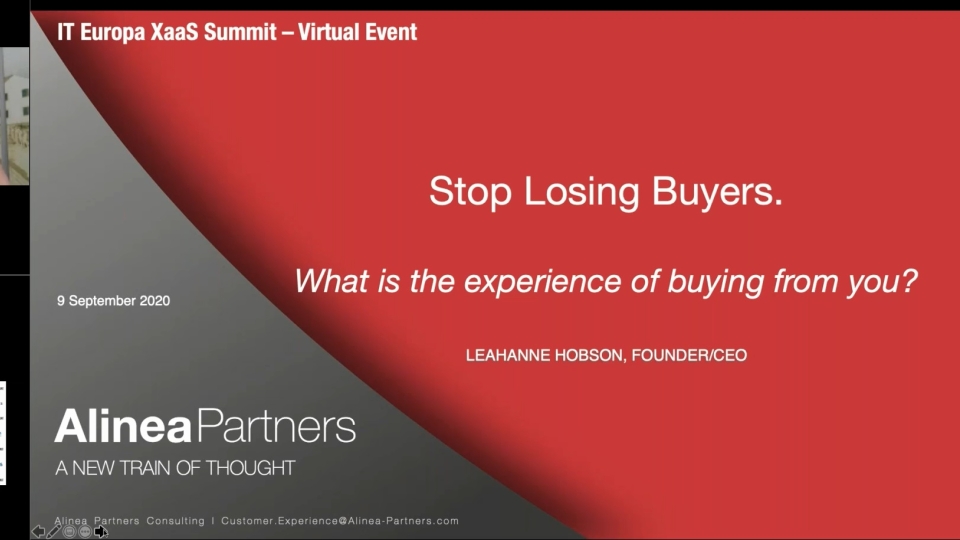 IT Europa XaaS Summit – Virtual Event

Stop Losing Buyers.

What is the experience of buying from you?

9 September 2020

LEAHANNE HOBSON, FOUNDER/CEO

AlineaPartners
A NEW TRAIN OF THOUGHT

Alinea Partners Consulting | Customer.Experience@Alinea-Partners.com